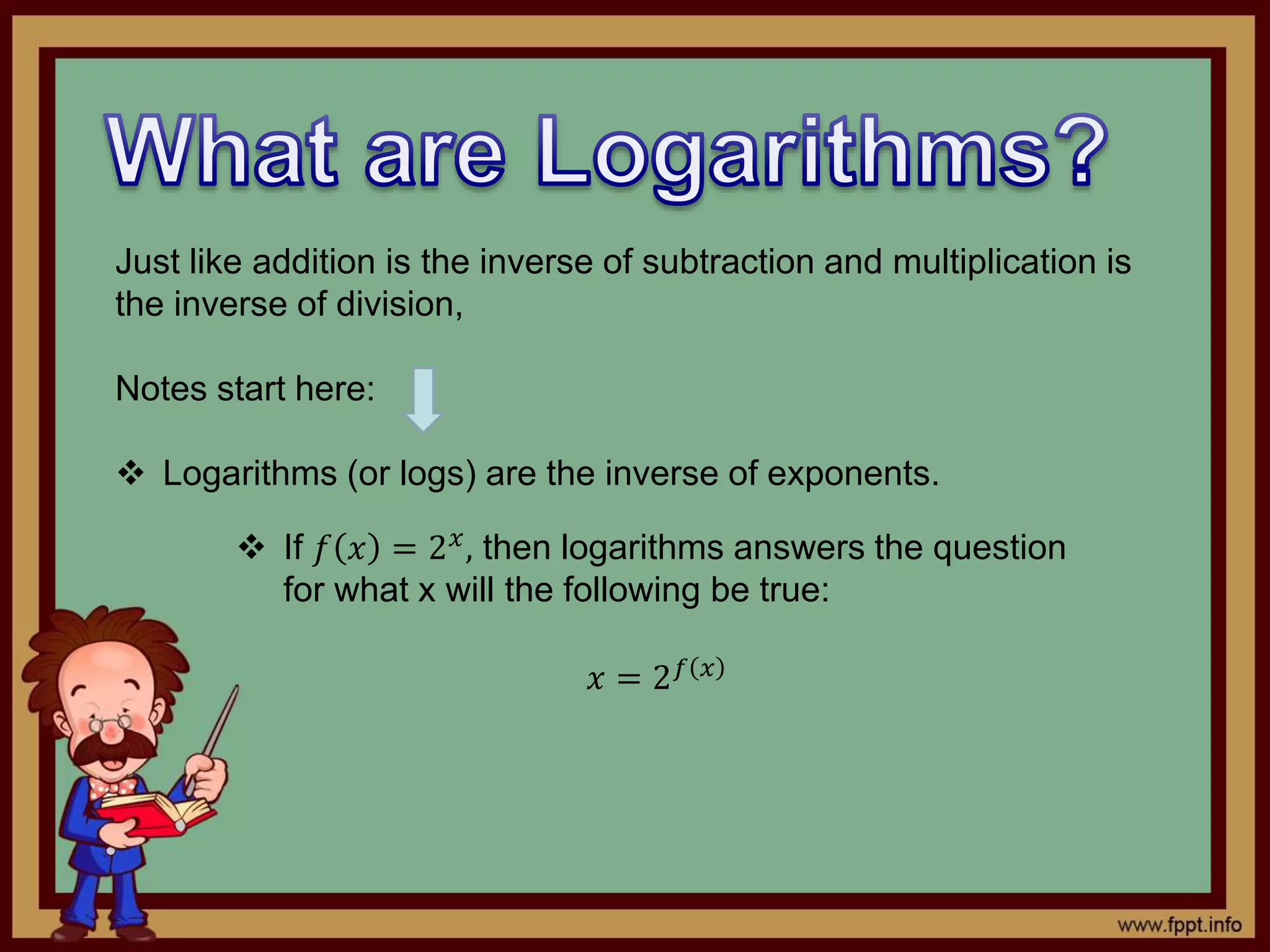 What are Logarithms?

Just like addition is the inverse of subtraction and multiplication is the inverse of division,

Notes start here:

❖ Logarithms (or logs) are the inverse of exponents.

❖ If $f(x) = 2^x$, then logarithms answers the question for what x will the following be true:

$x = 2^{f(x)}$

www.fppt.info